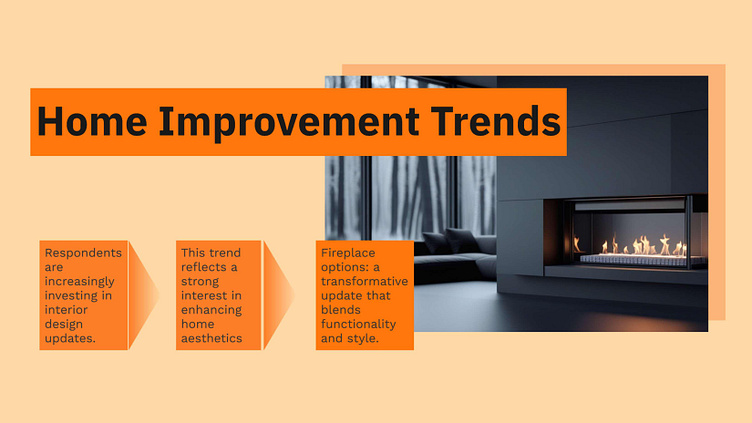 Home Improvement Trends

Respondents are increasingly investing in interior design updates.

This trend reflects a strong interest in enhancing home aesthetics

Fireplace options: a transformative update that blends functionality and style.